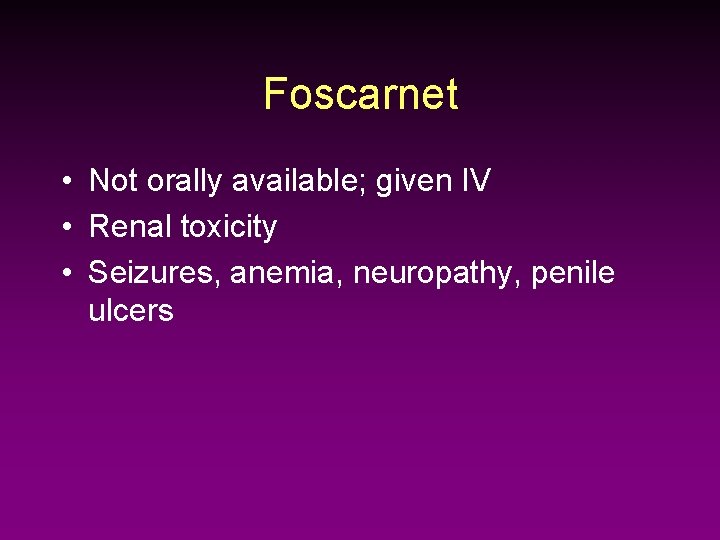 Foscarnet

• Not orally available; given IV
• Renal toxicity
• Seizures, anemia, neuropathy, penile ulcers